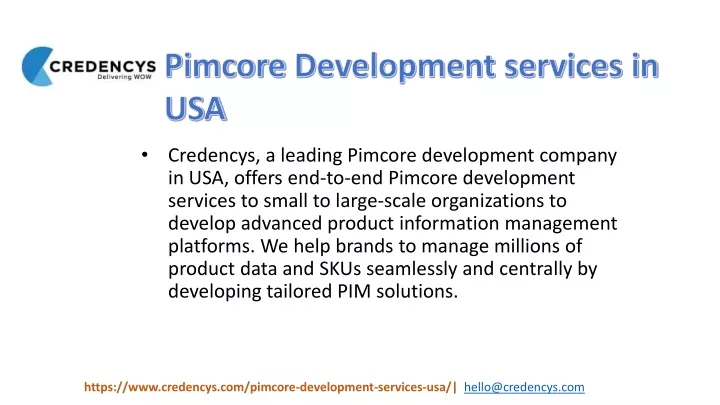 CREDENCYS
Delivering WOW

Pimcore Development services in USA

• Credencys, a leading Pimcore development company in USA, offers end-to-end Pimcore development services to small to large-scale organizations to develop advanced product information management platforms. We help brands to manage millions of product data and SKUs seamlessly and centrally by developing tailored PIM solutions.

https://www.credencys.com/pimcore-development-services-usa/| hello@credencys.com